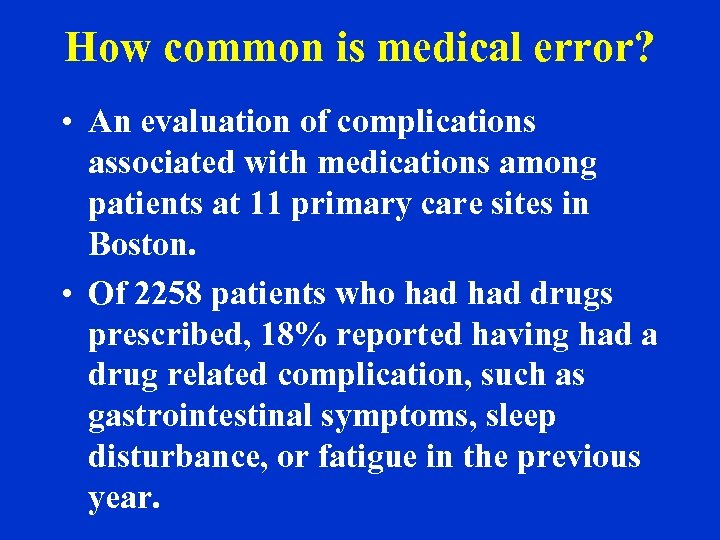 How common is medical error?

• An evaluation of complications associated with medications among patients at 11 primary care sites in Boston.

• Of 2258 patients who had had drugs prescribed, 18% reported having had a drug related complication, such as gastrointestinal symptoms, sleep disturbance, or fatigue in the previous year.